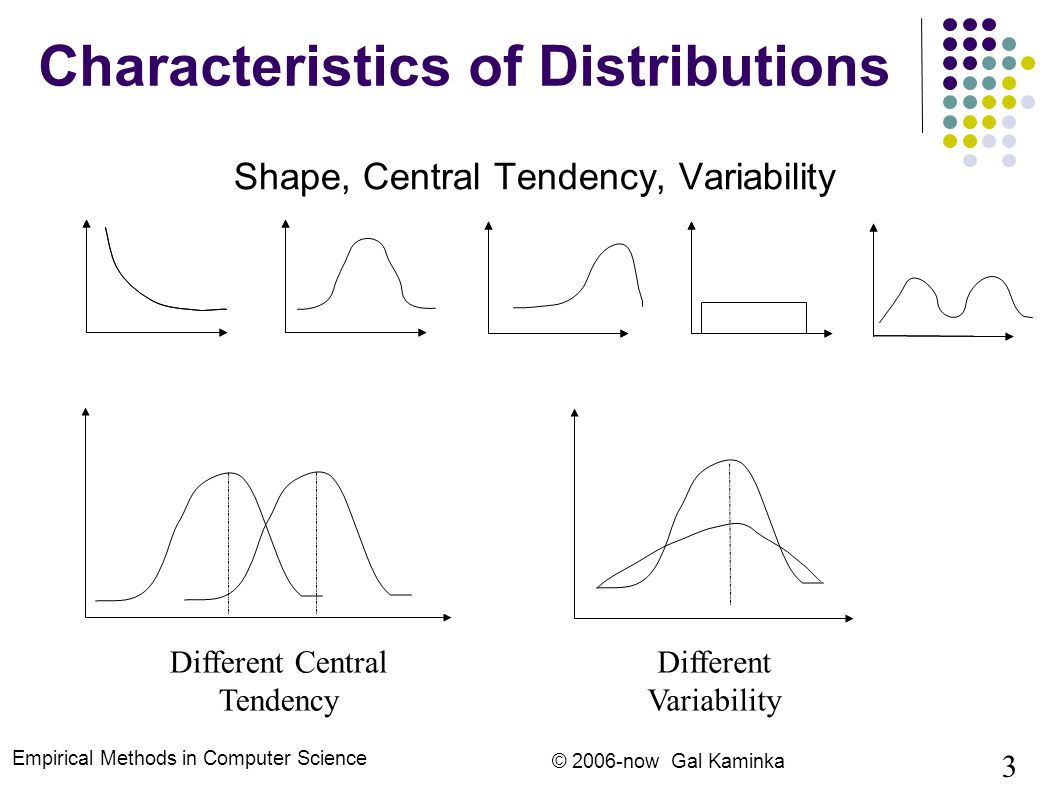 Characteristics of Distributions

Shape, Central Tendency, Variability

Different Central Tendency

Different Variability

Empirical Methods in Computer Science

© 2006-now Gal Kaminka

3